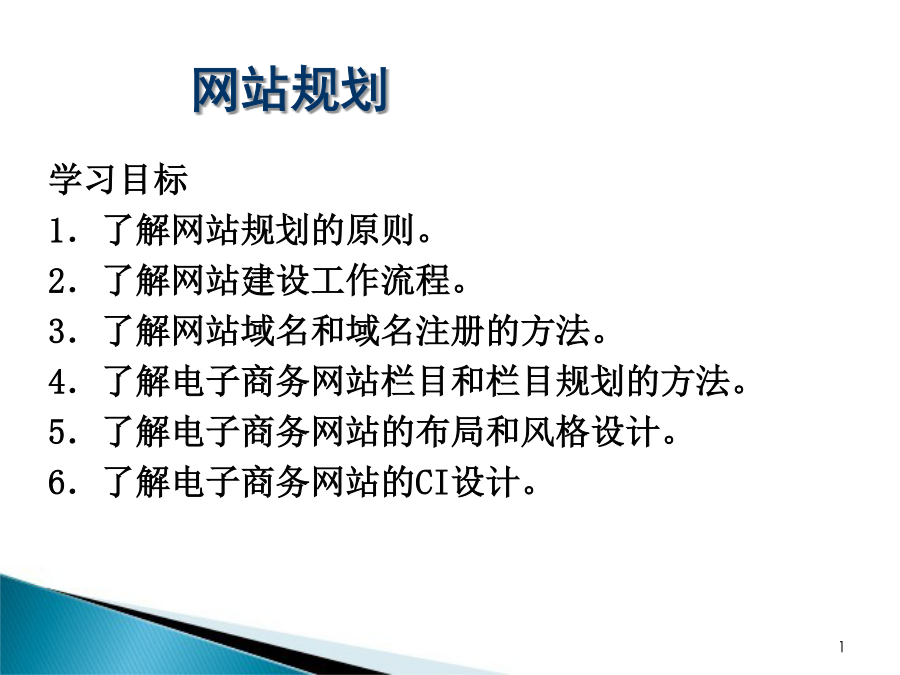 网站规划

学习目标
1. 了解网站规划的原则。
2. 了解网站建设工作流程。
3. 了解网站域名和域名注册的方法。
4. 了解电子商务网站栏目和栏目规划的方法。
5. 了解电子商务网站的布局和风格设计。
6. 了解电子商务网站的CI设计。

1